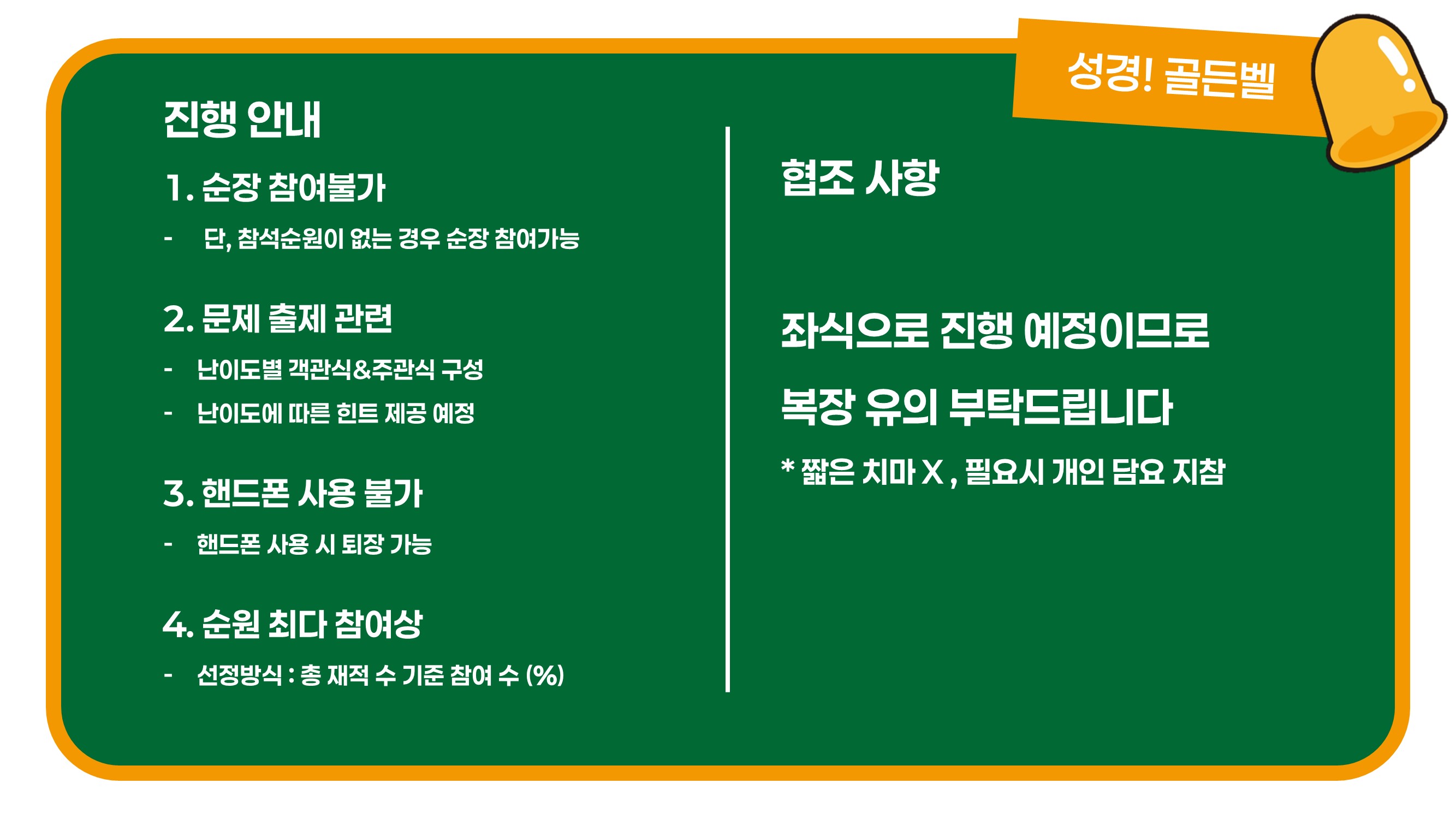 성경! 골든벨

진행 안내

1. 순장 참여불가

- 단, 참석순원이 없는 경우 순장 참여가능

2. 문제 출제 관련

- 난이도별 객관식&주관식 구성
- 난이도에 따른 힌트 제공 예정

3. 핸드폰 사용 불가

- 핸드폰 사용 시 퇴장 가능

4. 순원 최다 참여상

- 선정방식 : 총 재적 수 기준 참여 수 (%)

협조 사항

좌식으로 진행 예정이므로

복장 유의 부탁드립니다

* 짧은 치마 X , 필요시 개인 담요 지참